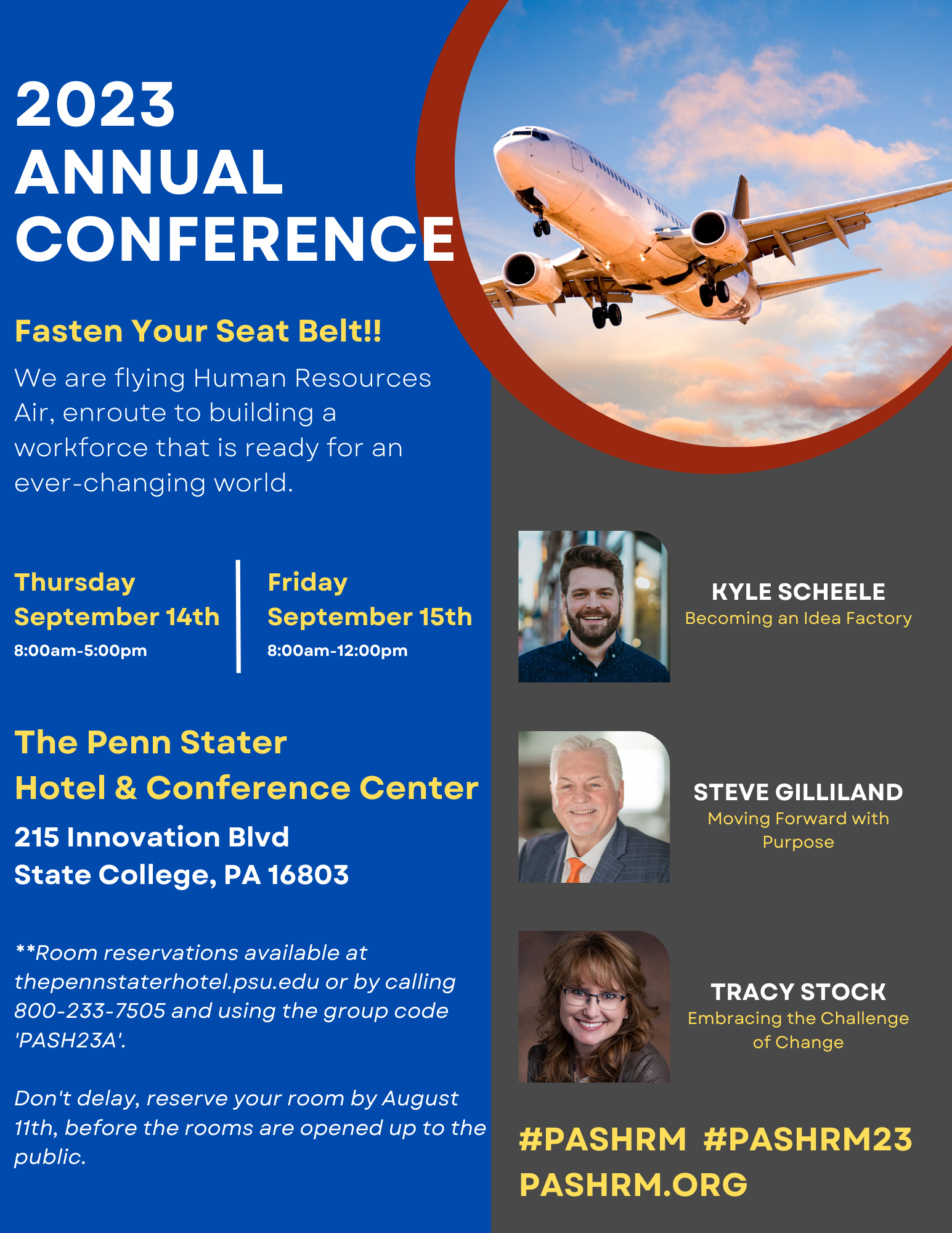 2023 ANNUAL CONFERENCE

Fasten Your Seat Belt!!

We are flying Human Resources Air, enroute to building a workforce that is ready for an ever-changing world.

Thursday
September 14th
8:00am-5:00pm

Friday
September 15th
8:00am-12:00pm

The Penn Stater
Hotel & Conference Center
215 Innovation Blvd
State College, PA 16803

**Room reservations available at thepennstaterhotel.psu.edu or by calling 800-233-7505 and using the group code 'PASH23A'.

Don't delay, reserve your room by August 11th, before the rooms are opened up to the public.

KYLE SCHEELE
Becoming an Idea Factory

STEVE GILLILAND
Moving Forward with Purpose

TRACY STOCK
Embracing the Challenge of Change

#PASHRM #PASHRM23
PASHRM.ORG